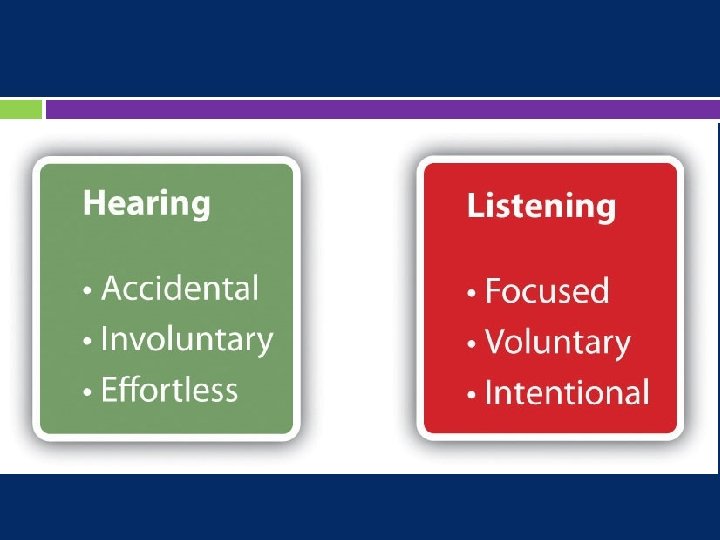 Hearing

• Accidental
• Involuntary
• Effortless

Listening

• Focused
• Voluntary
• Intentional